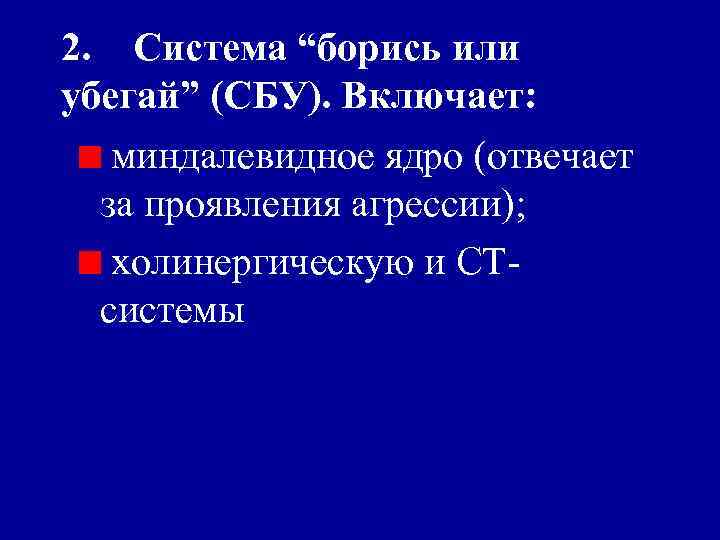 2. Система “борись или убегай” (СБУ). Включает:

миндалевидное ядро (отвечает за проявления агрессии);

холинергическую и СТ-системы